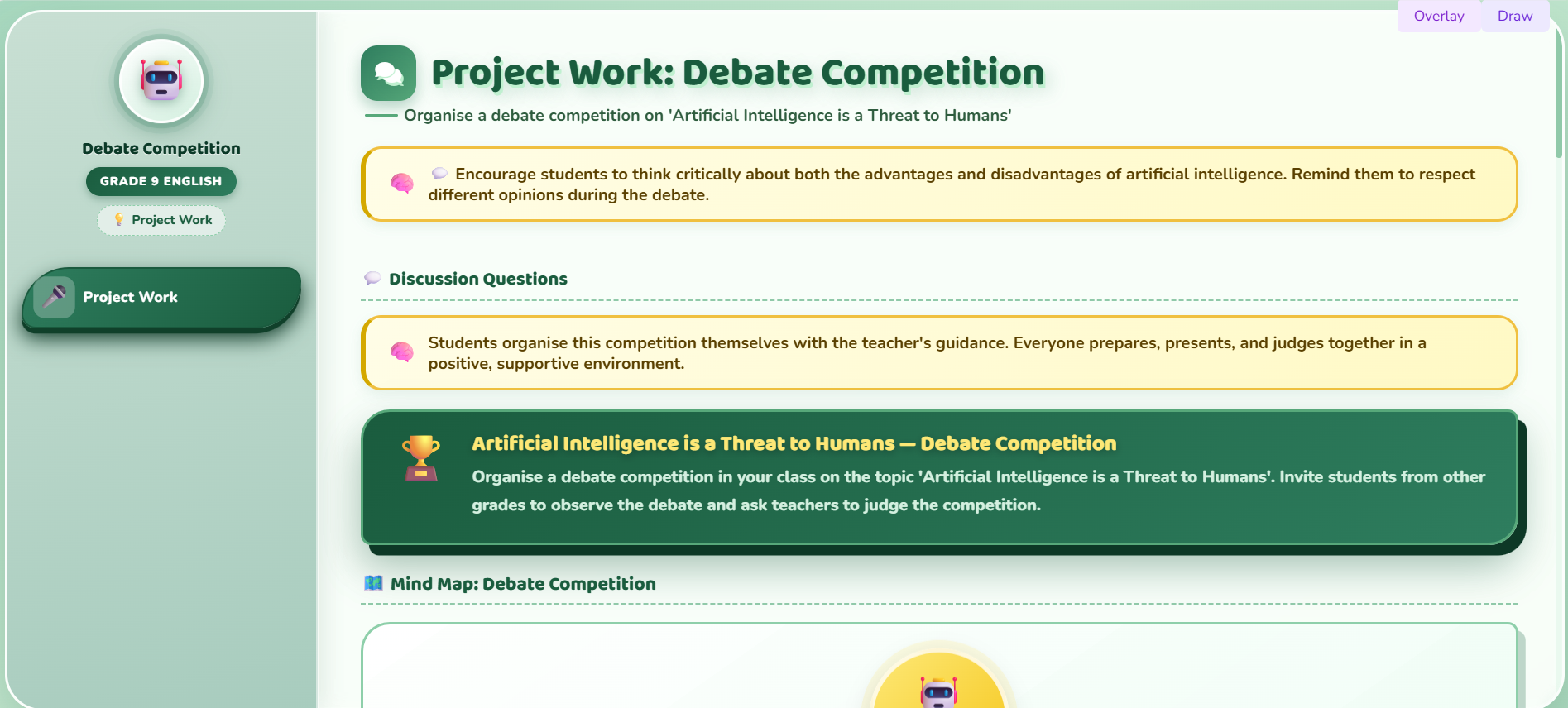 Overlay Draw

Debate Competition

GRADE 9 ENGLISH

Project Work

Project Work

Project Work: Debate Competition

Organise a debate competition on 'Artificial Intelligence is a Threat to Humans'

Encourage students to think critically about both the advantages and disadvantages of artificial intelligence. Remind them to respect different opinions during the debate.

Discussion Questions

Students organise this competition themselves with the teacher's guidance. Everyone prepares, presents, and judges together in a positive, supportive environment.

Artificial Intelligence is a Threat to Humans — Debate Competition

Organise a debate competition in your class on the topic 'Artificial Intelligence is a Threat to Humans'. Invite students from other grades to observe the debate and ask teachers to judge the competition.

Mind Map: Debate Competition